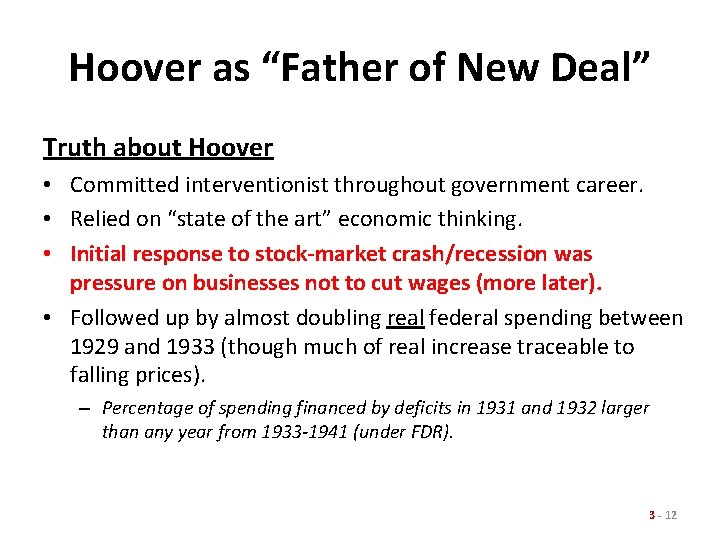 Hoover as “Father of New Deal”

Truth about Hoover

• Committed interventionist throughout government career.
• Relied on “state of the art” economic thinking.
• Initial response to stock-market crash/recession was pressure on businesses not to cut wages (more later).
• Followed up by almost doubling real federal spending between 1929 and 1933 (though much of real increase traceable to falling prices).
– Percentage of spending financed by deficits in 1931 and 1932 larger than any year from 1933-1941 (under FDR).

3 - 12